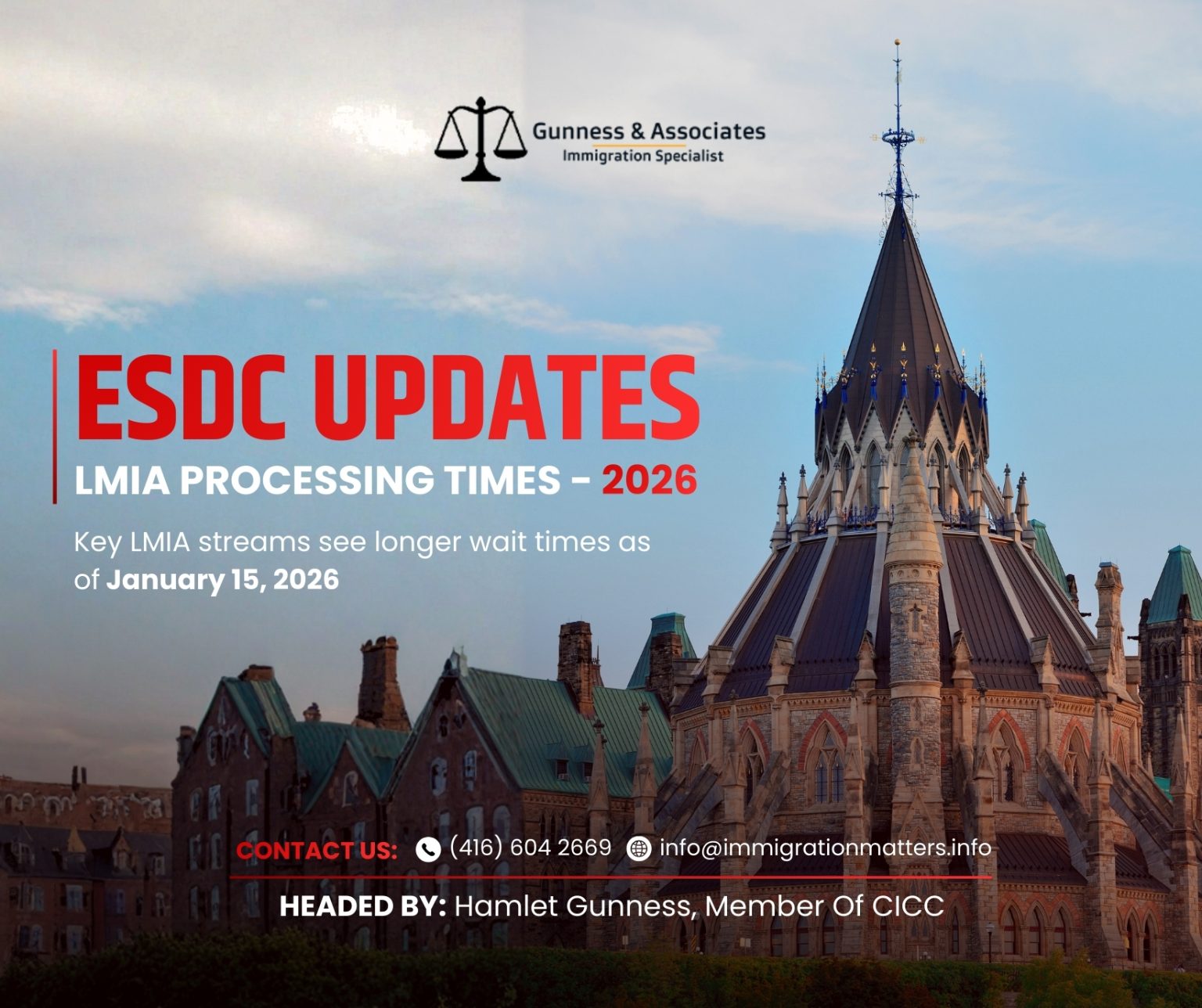 Gunness & Associates
Immigration Specialist

ESDC UPDATES
LMIA PROCESSING TIMES - 2026

Key LMIA streams see longer wait times as of January 15, 2026

CONTACT US: (416) 604 2669 info@immigrationmatters.info

HEADED BY: Hamlet Gunness, Member Of CICC